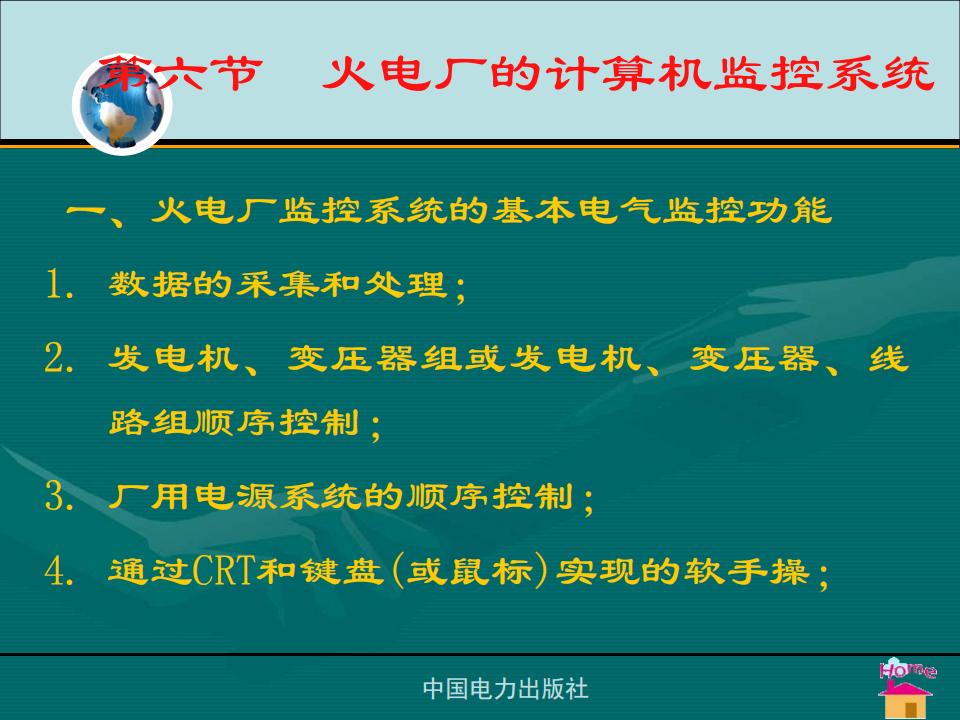 第六节　火电厂的计算机监控系统

一、火电厂监控系统的基本电气监控功能

1. 数据的采集和处理；

2. 发电机、变压器组或发电机、变压器、线路组顺序控制；

3. 厂用电源系统的顺序控制；

4. 通过CRT和键盘（或鼠标）实现的软手操；

中国电力出版社

Home